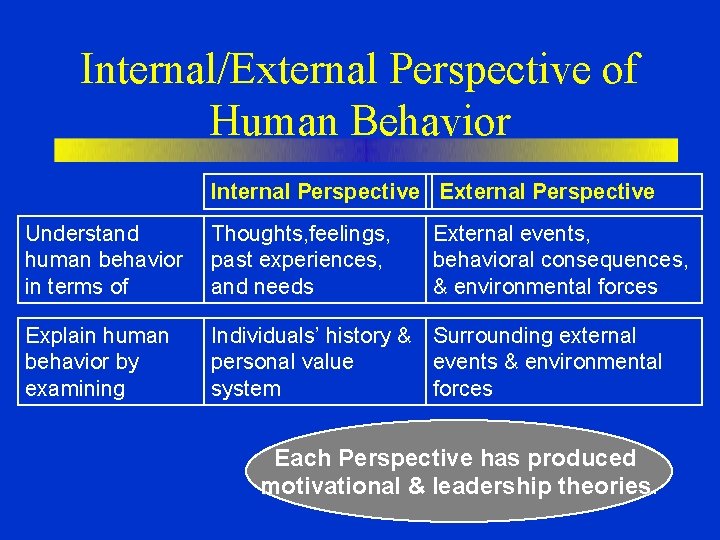 Internal/External Perspective of Human Behavior

| | Internal Perspective | External Perspective |
|---|---|---|
| Understand human behavior in terms of | Thoughts,feelings, past experiences, and needs | External events, behavioral consequences, & environmental forces |
| Explain human behavior by examining | Individuals' history & personal value system | Surrounding external events & environmental forces |

Each Perspective has produced motivational & leadership theories.